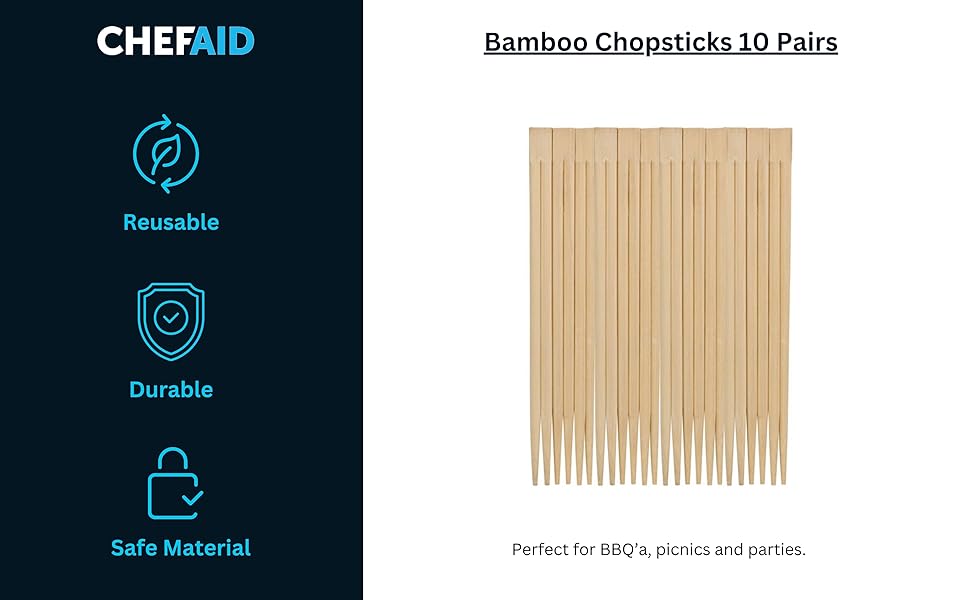 CHEFAID

Reusable

Durable

Safe Material

Bamboo Chopsticks 10 Pairs

Perfect for BBQ'a, picnics and parties.